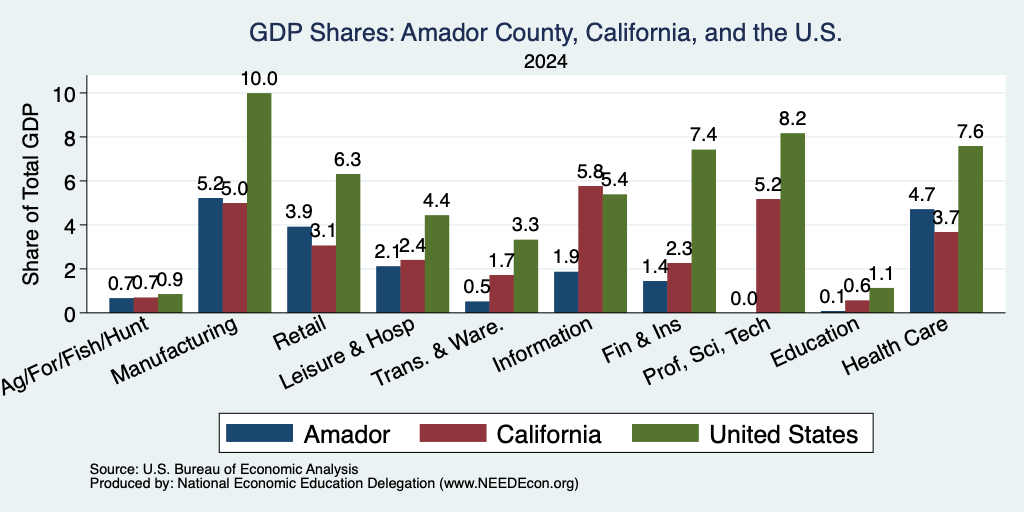 GDP Shares: Amador County, California, and the U.S.
2024

Share of Total GDP

10
8
6
4
2
0

0.7 0.7 0.9
5.2 5.0 10.0
3.9 3.1 6.3
2.1 2.4 4.4
0.5 1.7 3.3
1.9 5.8 5.4
1.4 2.3 7.4
0.0 5.2 8.2
0.1 0.6 1.1
4.7 3.7 7.6

Ag/For/Fish/Hunt
Manufacturing
Retail
Leisure & Hosp
Trans. & Ware.
Information
Fin & Ins
Prof, Sci, Tech
Education
Health Care

Amador
California
United States

Source: U.S. Bureau of Economic Analysis
Produced by: National Economic Education Delegation (www.NEEDEcon.org)